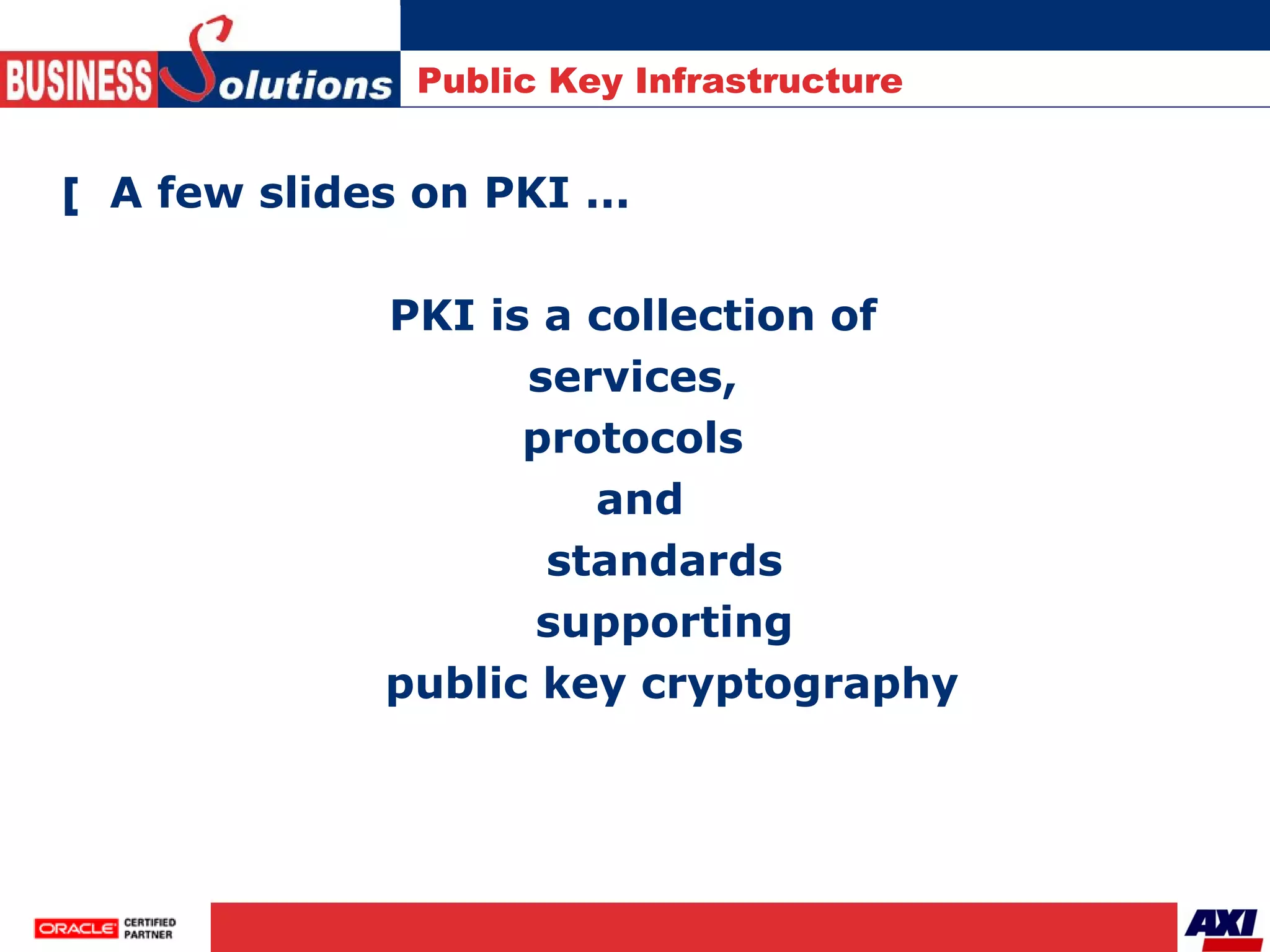 BUSINESS Solutions

Public Key Infrastructure

[ A few slides on PKI ...

PKI is a collection of
services,
protocols
and
standards
supporting
public key cryptography

ORACLE CERTIFIED PARTNER

AXI